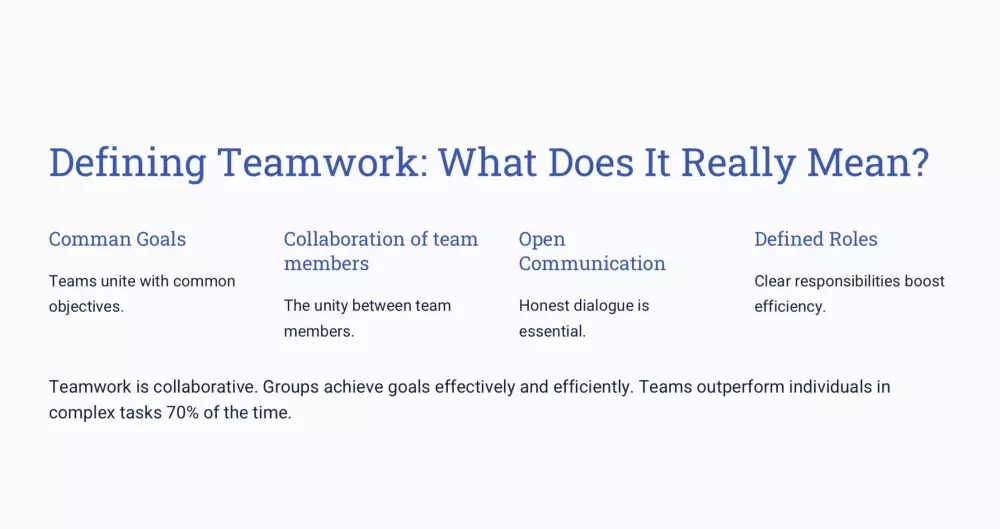 Defining Teamwork: What Does It Really Mean?

Comman Goals

Teams unite with common objectives.

Collaboration of team members

The unity between team members.

Open Communication

Honest dialogue is essential.

Defined Roles

Clear responsibilities boost efficiency.

Teamwork is collaborative. Groups achieve goals effectively and efficiently. Teams outperform individuals in complex tasks 70% of the time.